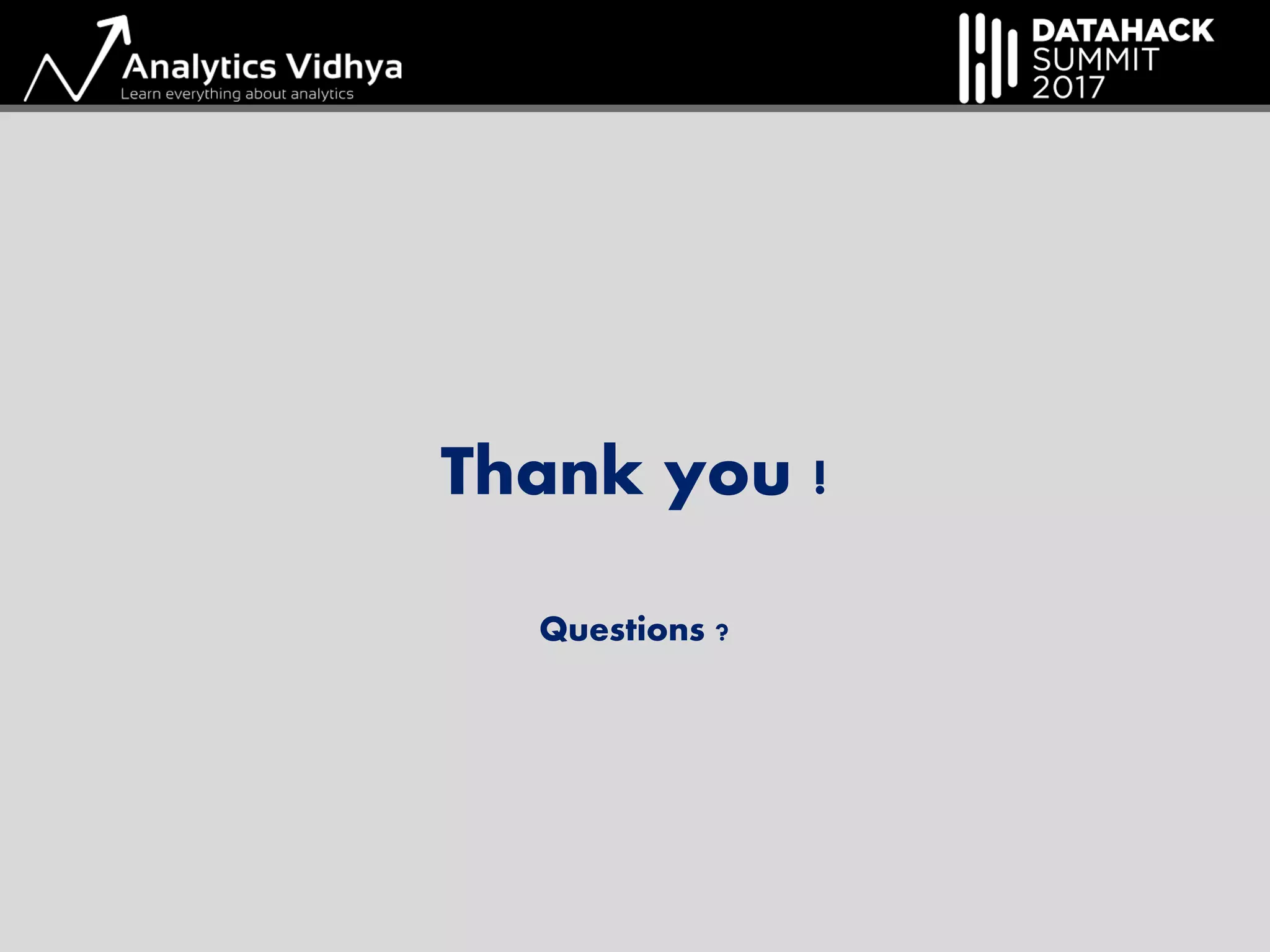 Analytics Vidhya
Learn everything about analytics

DATAHACK
SUMMIT
2017

Thank you !

Questions ?